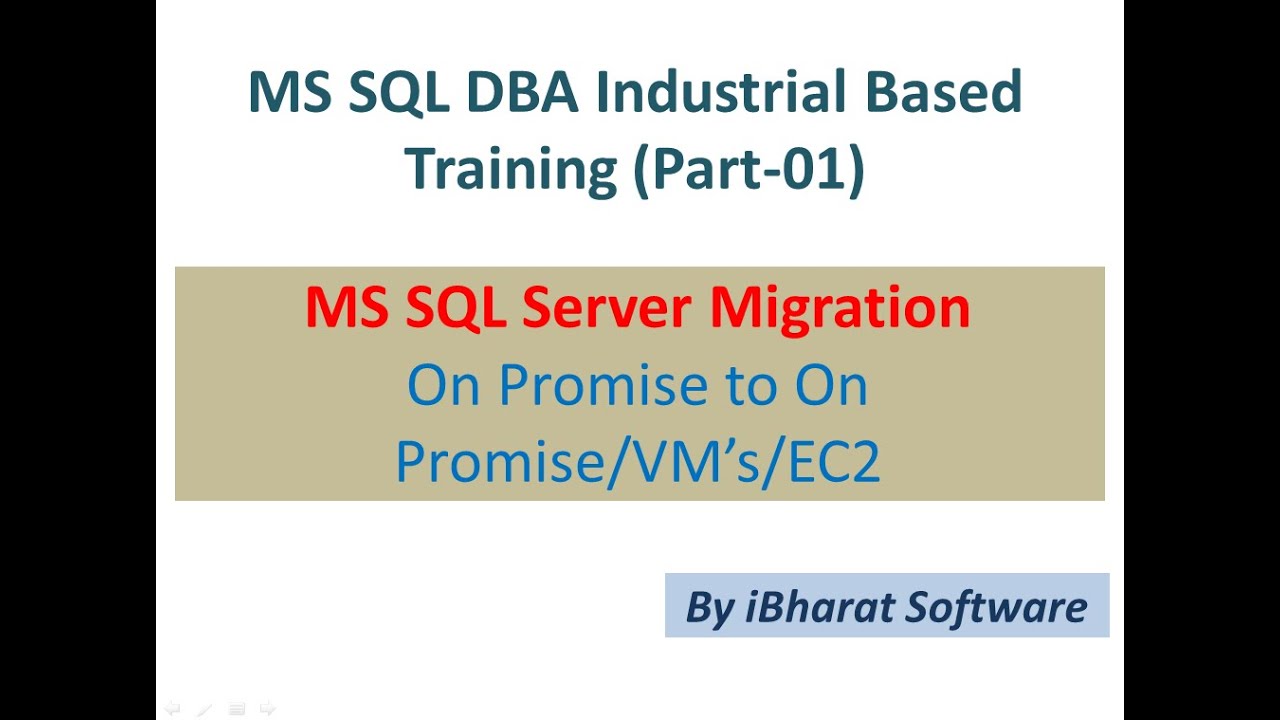 MS SQL DBA Industrial Based Training (Part-01)

MS SQL Server Migration
On Promise to On Promise/VM's/EC2

By iBharat Software